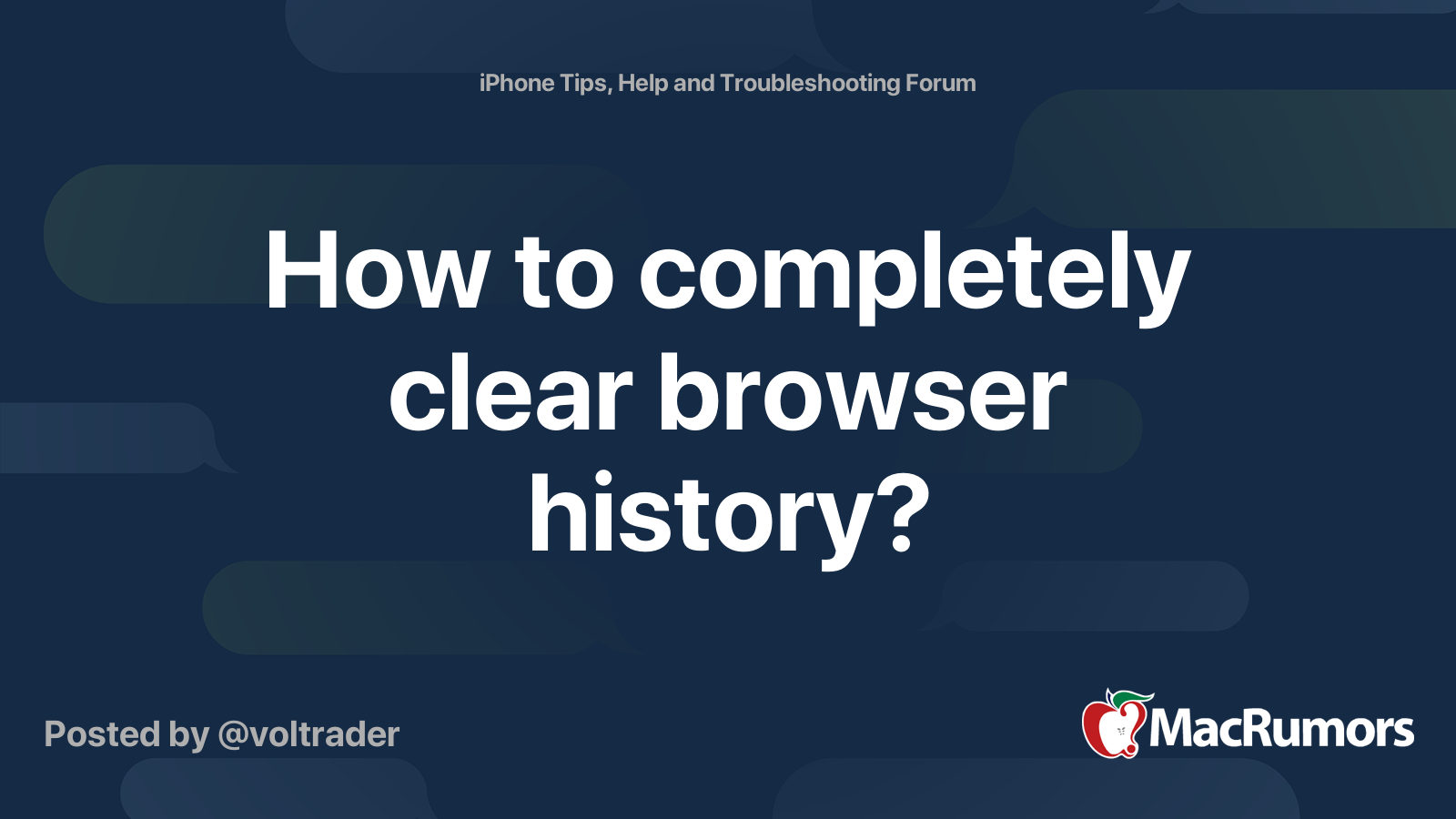 iPhone Tips, Help and Troubleshooting Forum

How to completely clear browser history?

Posted by @voltrader

MacRumors